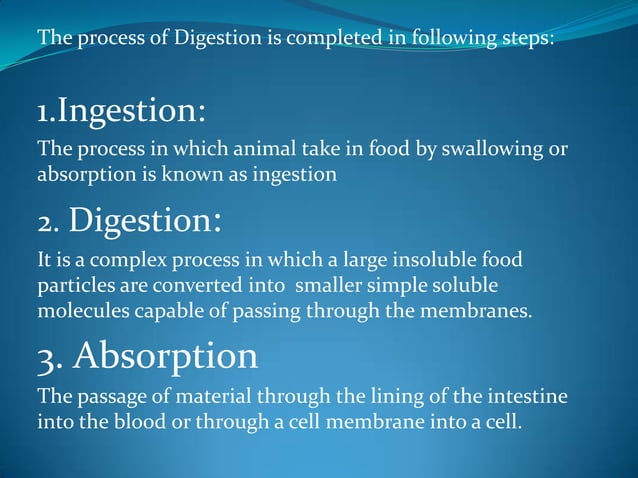 The process of Digestion is completed in following steps:

1.Ingestion:

The process in which animal take in food by swallowing or absorption is known as ingestion

2. Digestion:

It is a complex process in which a large insoluble food particles are converted into smaller simple soluble molecules capable of passing through the membranes.

3. Absorption

The passage of material through the lining of the intestine into the blood or through a cell membrane into a cell.